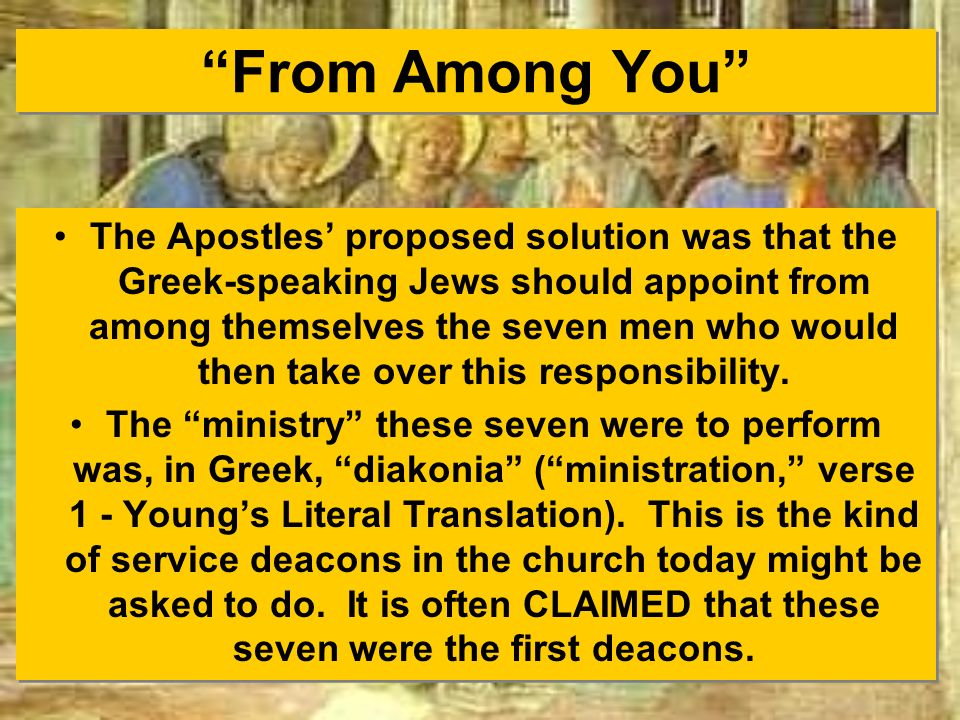 “From Among You”

• The Apostles’ proposed solution was that the Greek-speaking Jews should appoint from among themselves the seven men who would then take over this responsibility.

• The “ministry” these seven were to perform was, in Greek, “diakonia” (“ministration,” verse 1 - Young’s Literal Translation). This is the kind of service deacons in the church today might be asked to do. It is often CLAIMED that these seven were the first deacons.